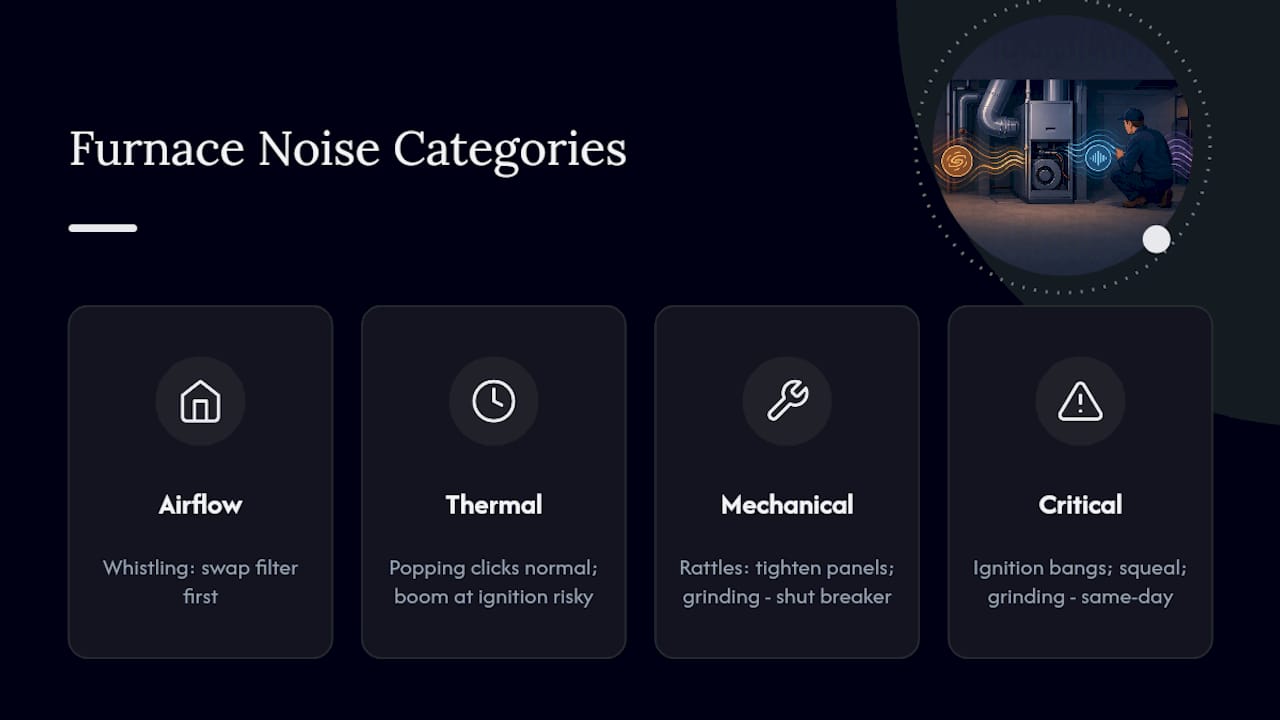 Furnace Noise Categories

Airflow

Whistling: swap filter first

Thermal

Popping clicks normal; boom at ignition risky

Mechanical

Rattles: tighten panels; grinding - shut breaker

Critical

Ignition bangs; squeal; grinding - same-day